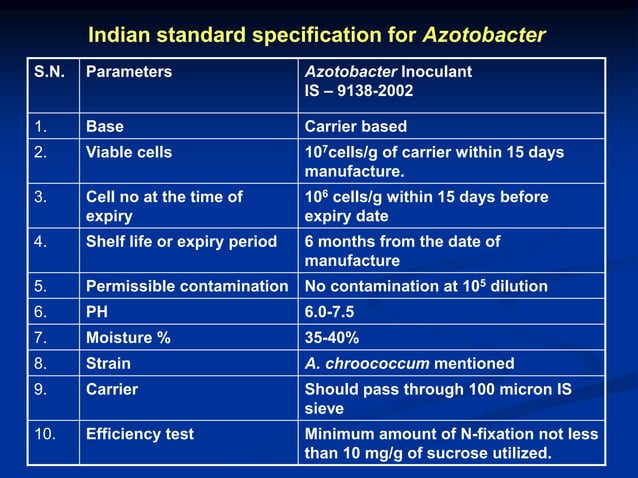 Indian standard specification for Azotobacter

| S.N. | Parameters | Azotobacter Inoculant IS – 9138-2002 |
|---|---|---|
| 1. | Base | Carrier based |
| 2. | Viable cells | $10^7$cells/g of carrier within 15 days manufacture. |
| 3. | Cell no at the time of expiry | $10^6$ cells/g within 15 days before expiry date |
| 4. | Shelf life or expiry period | 6 months from the date of manufacture |
| 5. | Permissible contamination | No contamination at $10^5$ dilution |
| 6. | PH | 6.0-7.5 |
| 7. | Moisture % | 35-40% |
| 8. | Strain | A. chroococcum mentioned |
| 9. | Carrier | Should pass through 100 micron IS sieve |
| 10. | Efficiency test | Minimum amount of N-fixation not less than 10 mg/g of sucrose utilized. |